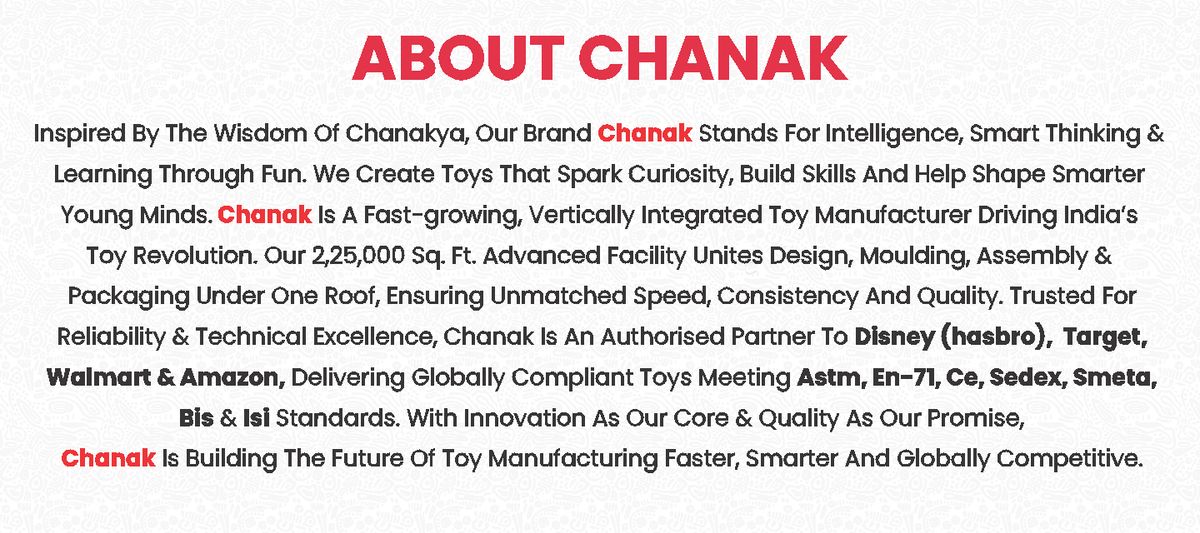 ABOUT CHANAK

Inspired By The Wisdom Of Chanakya, Our Brand Chanak Stands For Intelligence, Smart Thinking & Learning Through Fun. We Create Toys That Spark Curiosity, Build Skills And Help Shape Smarter Young Minds. Chanak Is A Fast-growing, Vertically Integrated Toy Manufacturer Driving India's Toy Revolution. Our 2,25,000 Sq. Ft. Advanced Facility Unites Design, Moulding, Assembly & Packaging Under One Roof, Ensuring Unmatched Speed, Consistency And Quality. Trusted For Reliability & Technical Excellence, Chanak Is An Authorised Partner To Disney (hasbro), Target, Walmart & Amazon, Delivering Globally Compliant Toys Meeting Astm, En-71, Ce, Sedex, Smeta, Bis & Isi Standards. With Innovation As Our Core & Quality As Our Promise, Chanak Is Building The Future Of Toy Manufacturing Faster, Smarter And Globally Competitive.